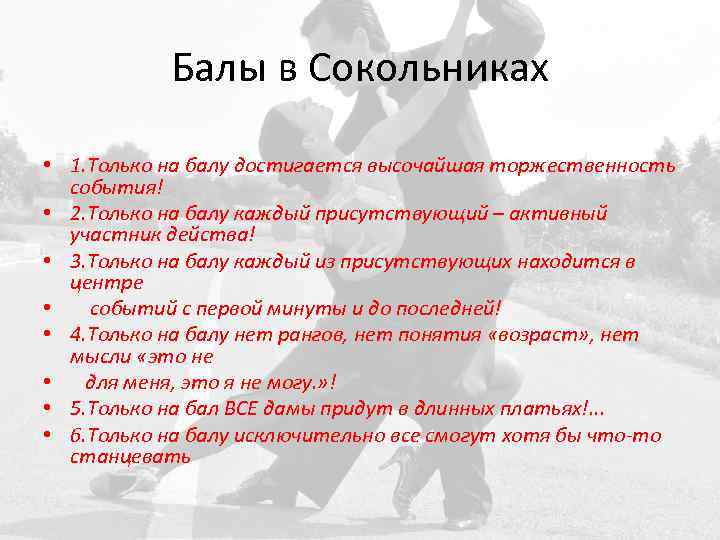 Балы в Сокольниках

• 1.Только на балу достигается высочайшая торжественность события!
• 2.Только на балу каждый присутствующий – активный участник действа!
• 3.Только на балу каждый из присутствующих находится в центре
• событий с первой минуты и до последней!
• 4.Только на балу нет рангов, нет понятия «возраст», нет мысли «это не
• для меня, это я не могу.»!
• 5.Только на бал ВСЕ дамы придут в длинных платьях!...
• 6.Только на балу исключительно все смогут хотя бы что-то станцевать